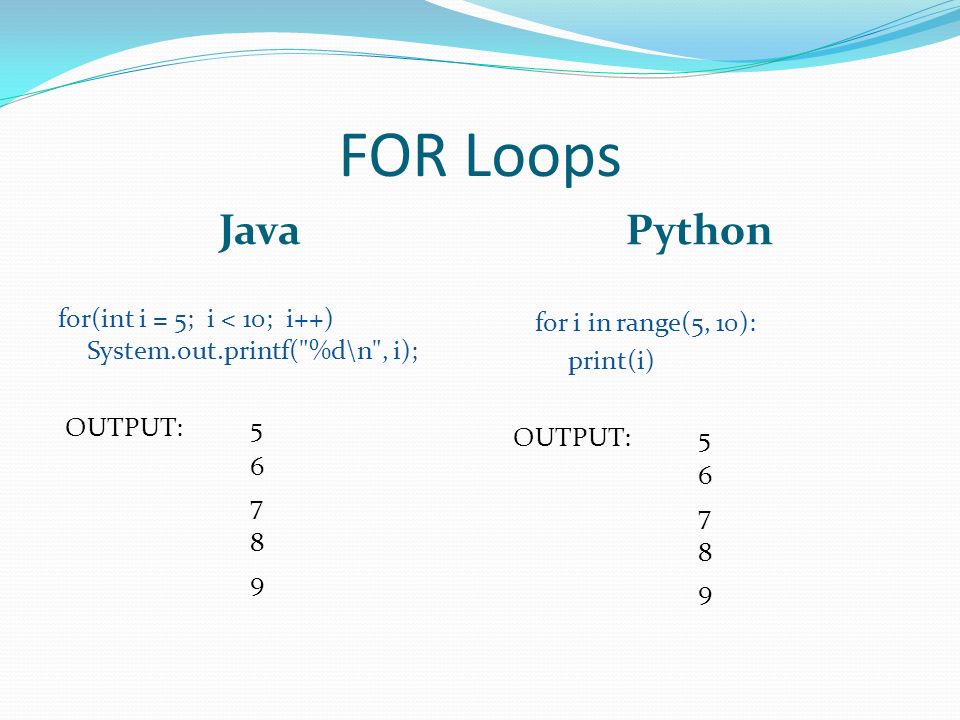 FOR Loops

Java

for(int i = 5; i < 10; i++)
System.out.printf("%d\n", i);

OUTPUT: 5
6
7
8
9

Python

for i in range(5, 10):
print(i)

OUTPUT: 5
6
7
8
9